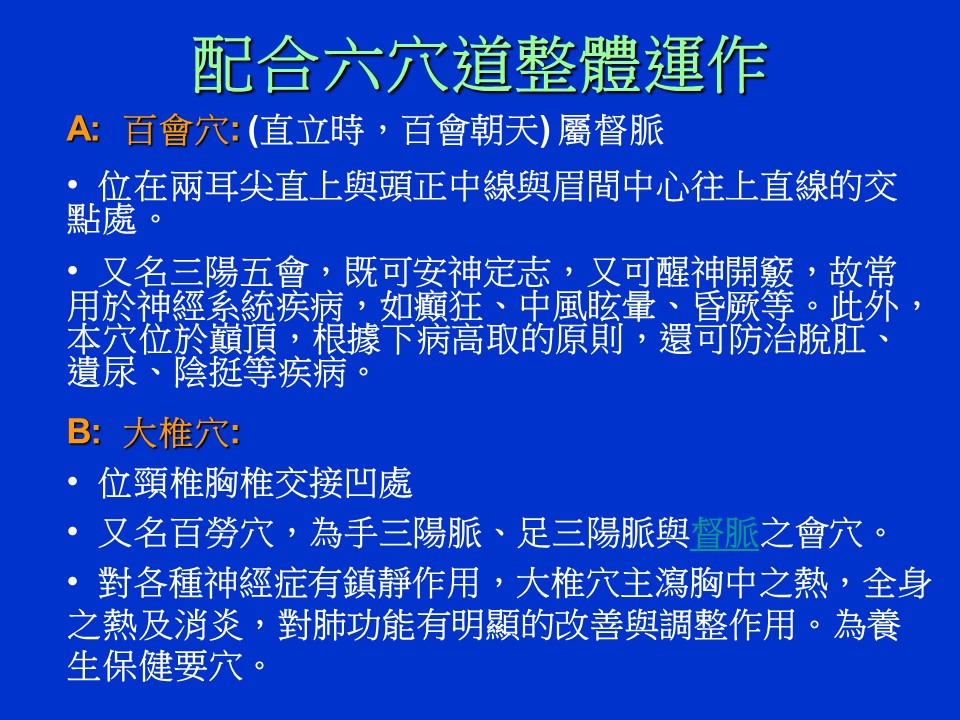 配合六穴道整體運作

A: 百會穴: (直立時，百會朝天) 屬督脈

• 位在兩耳尖直上與頭正中線與眉間中心往上直線的交點處。

• 又名三陽五會，既可安神定志，又可醒神開竅，故常用於神經系統疾病，如癲狂、中風眩暈、昏厥等。此外，本穴位於巔頂，根據下病高取的原則，還可防治脫肛、遺尿、陰挺等疾病。

B: 大椎穴:

• 位頸椎胸椎交接凹處

• 又名百勞穴，為手三陽脈、足三陽脈與督脈之會穴。

• 對各種神經症有鎮靜作用，大椎穴主瀉胸中之熱，全身之熱及消炎，對肺功能有明顯的改善與調整作用。為養生保健要穴。